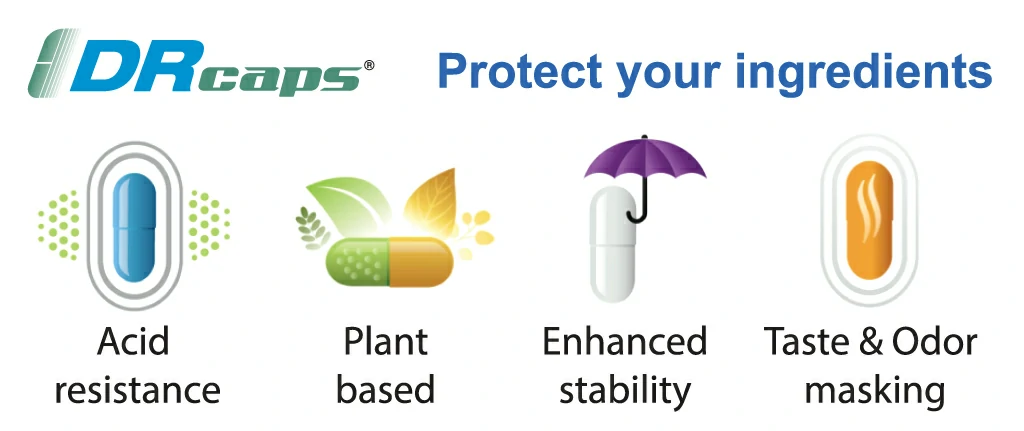 DRcaps®

Protect your ingredients

Acid resistance

Plant based

Enhanced stability

Taste & Odor masking